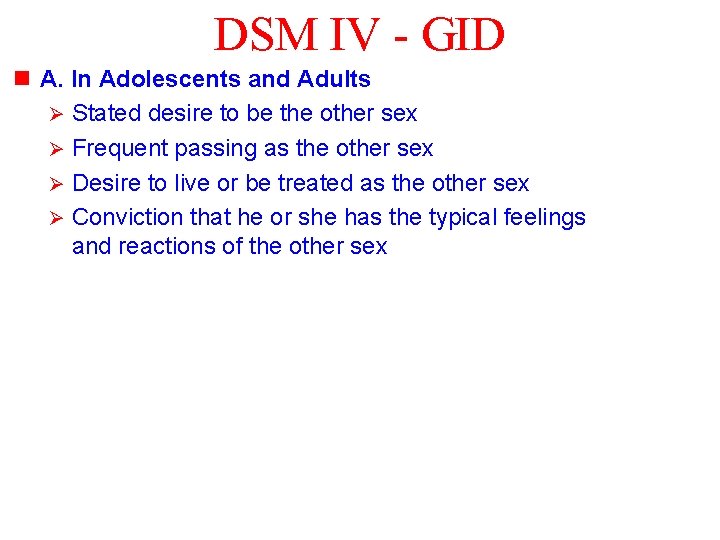 DSM IV - GID

A. In Adolescents and Adults

Stated desire to be the other sex

Frequent passing as the other sex

Desire to live or be treated as the other sex

Conviction that he or she has the typical feelings and reactions of the other sex